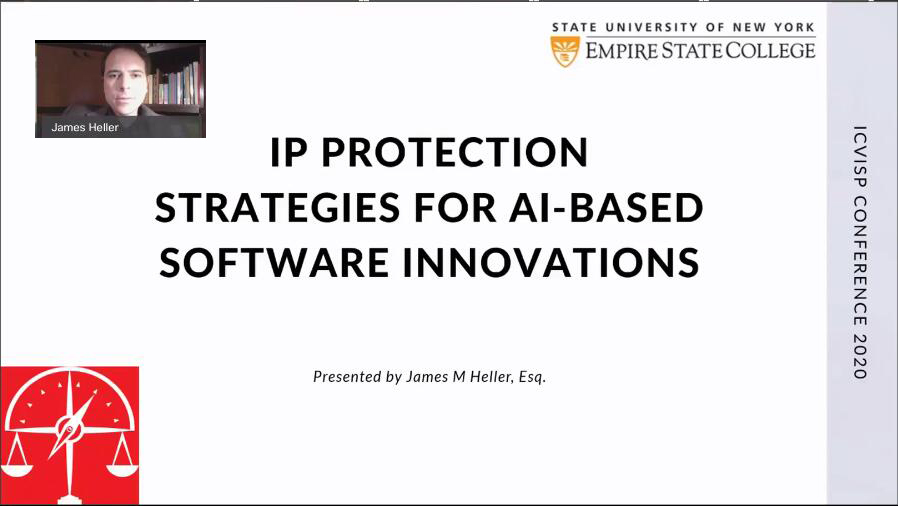 James Heller

STATE UNIVERSITY OF NEW YORK
EMPIRE STATE COLLEGE

IP PROTECTION STRATEGIES FOR AI-BASED SOFTWARE INNOVATIONS

Presented by James M Heller, Esq.

ICVISP CONFERENCE 2020